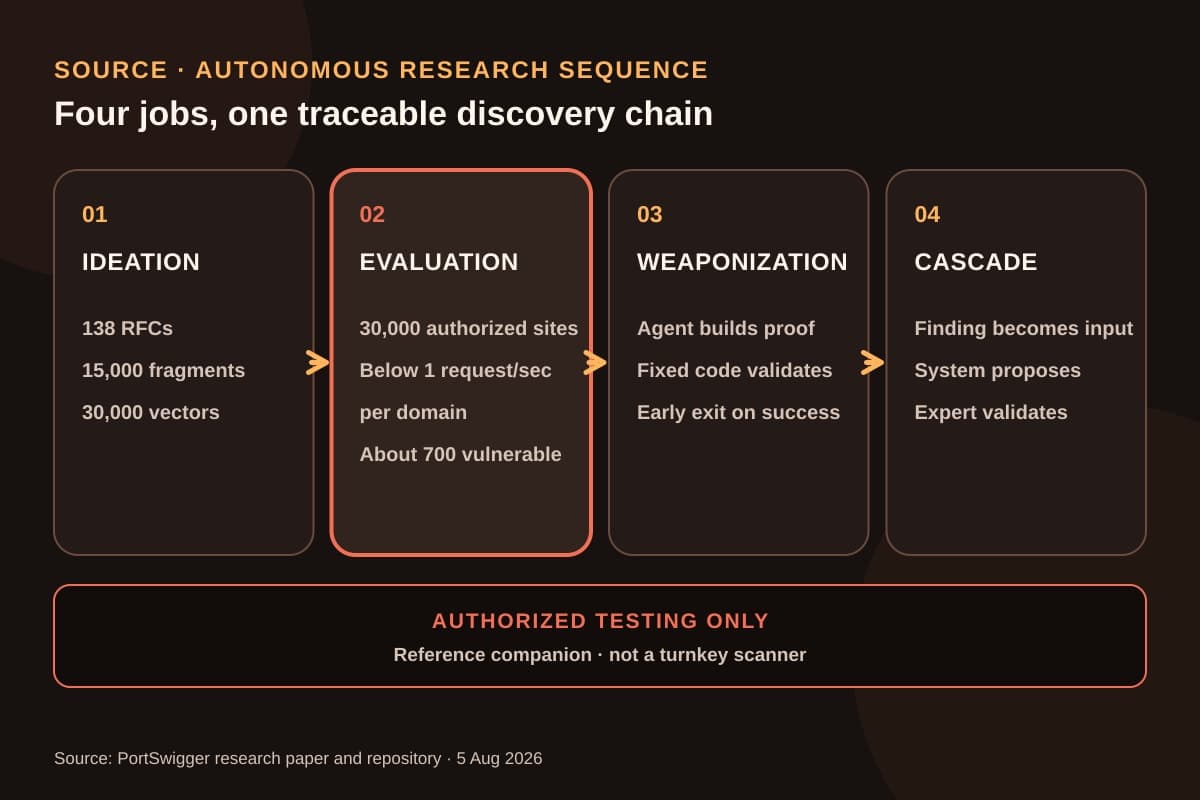 SOURCE · AUTONOMOUS RESEARCH SEQUENCE

Four jobs, one traceable discovery chain

01

IDEATION

138 RFCs

15,000 fragments

30,000 vectors

02

EVALUATION

30,000 authorized sites

Below 1 request/sec per domain

About 700 vulnerable

03

WEAPONIZATION

Agent builds proof

Fixed code validates

Early exit on success

04

CASCADE

Finding becomes input

System proposes

Expert validates

AUTHORIZED TESTING ONLY

Reference companion · not a turnkey scanner

Source: PortSwigger research paper and repository · 5 Aug 2026